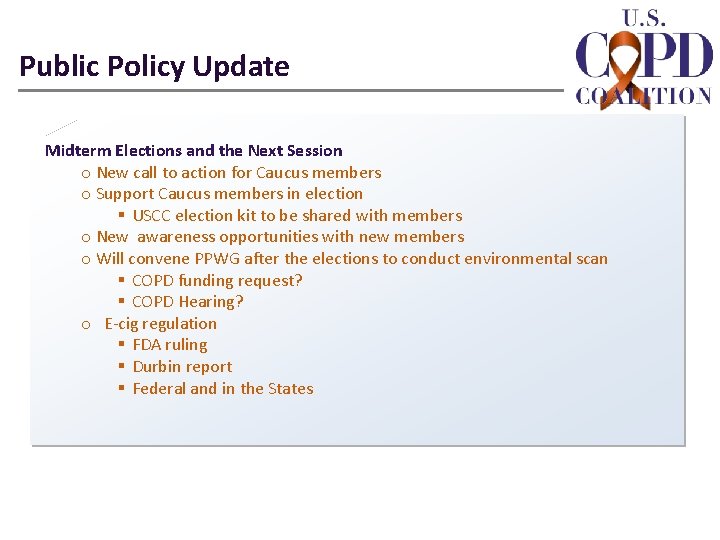 Public Policy Update

U.S. COPD COALITION

Midterm Elections and the Next Session
o New call to action for Caucus members
o Support Caucus members in election
▪ USCC election kit to be shared with members
o New awareness opportunities with new members
o Will convene PPWG after the elections to conduct environmental scan
▪ COPD funding request?
▪ COPD Hearing?
o E-cig regulation
▪ FDA ruling
▪ Durbin report
▪ Federal and in the States